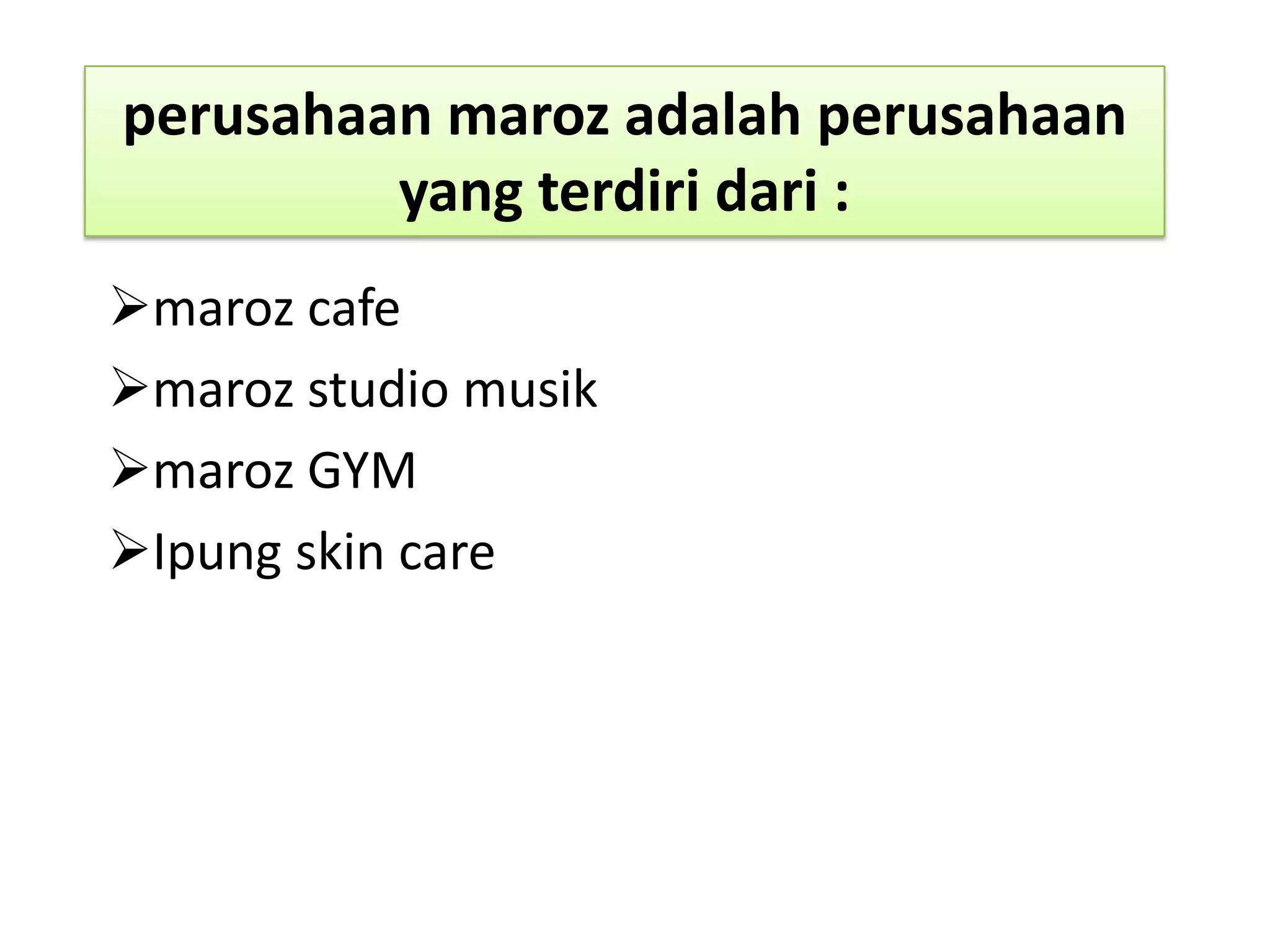 perusahaan maroz adalah perusahaan yang terdiri dari :

➢maroz cafe
➢maroz studio musik
➢maroz GYM
➢Ipung skin care